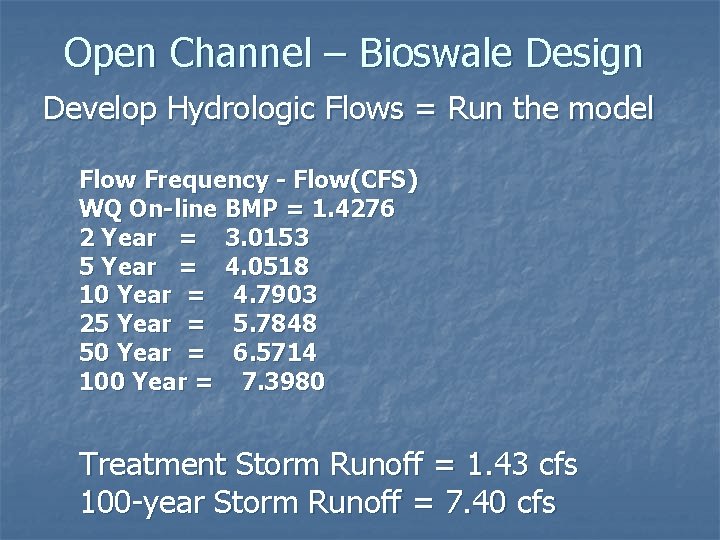 Open Channel – Bioswale Design

Develop Hydrologic Flows = Run the model

Flow Frequency - Flow(CFS)
WQ On-line BMP = 1.4276
2 Year = 3.0153
5 Year = 4.0518
10 Year = 4.7903
25 Year = 5.7848
50 Year = 6.5714
100 Year = 7.3980

Treatment Storm Runoff = 1.43 cfs
100-year Storm Runoff = 7.40 cfs